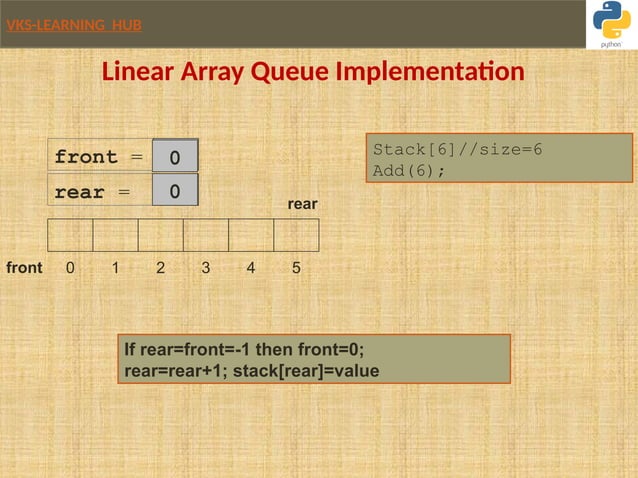 VKS-LEARNING HUB

python

Linear Array Queue Implementation

front = 0
rear = 0

Stack[6]//size=6
Add(6);

rear

front 0 1 2 3 4 5

If rear=front=-1 then front=0;
rear=rear+1; stack[rear]=value